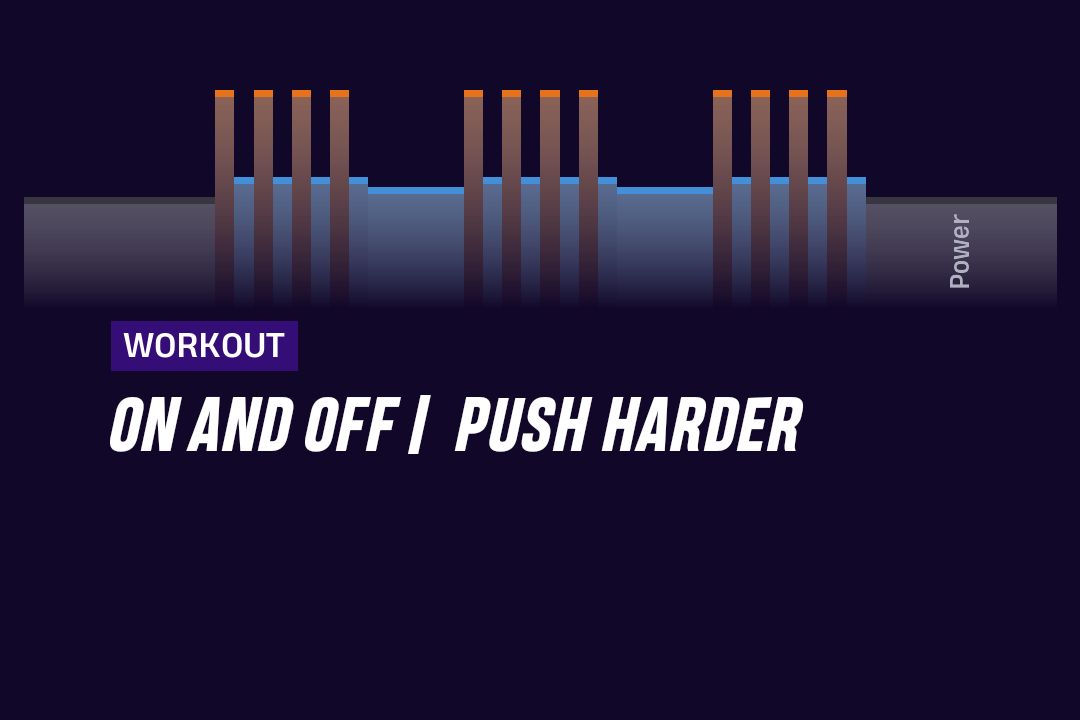 Power

WORKOUT

ON AND OFF | PUSH HARDER